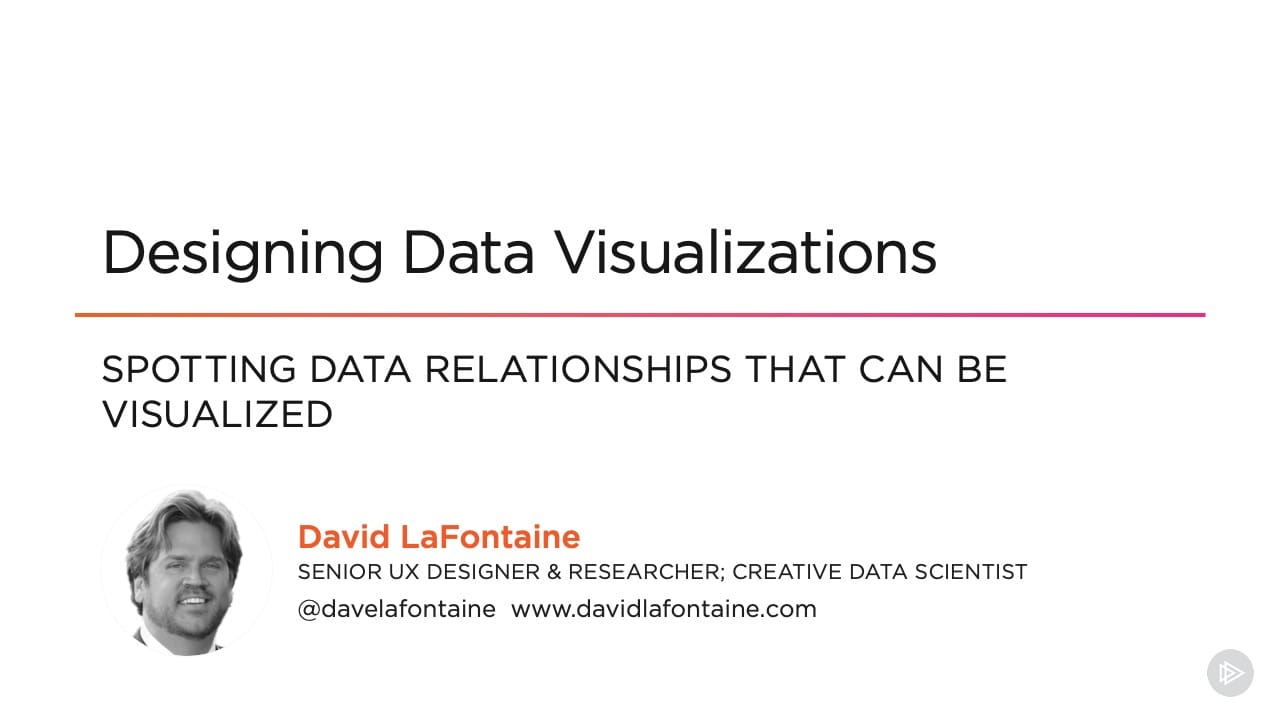 Designing Data Visualizations

SPOTTING DATA RELATIONSHIPS THAT CAN BE VISUALIZED

David LaFontaine
SENIOR UX DESIGNER & RESEARCHER; CREATIVE DATA SCIENTIST
@davelafontaine www.davidlafontaine.com